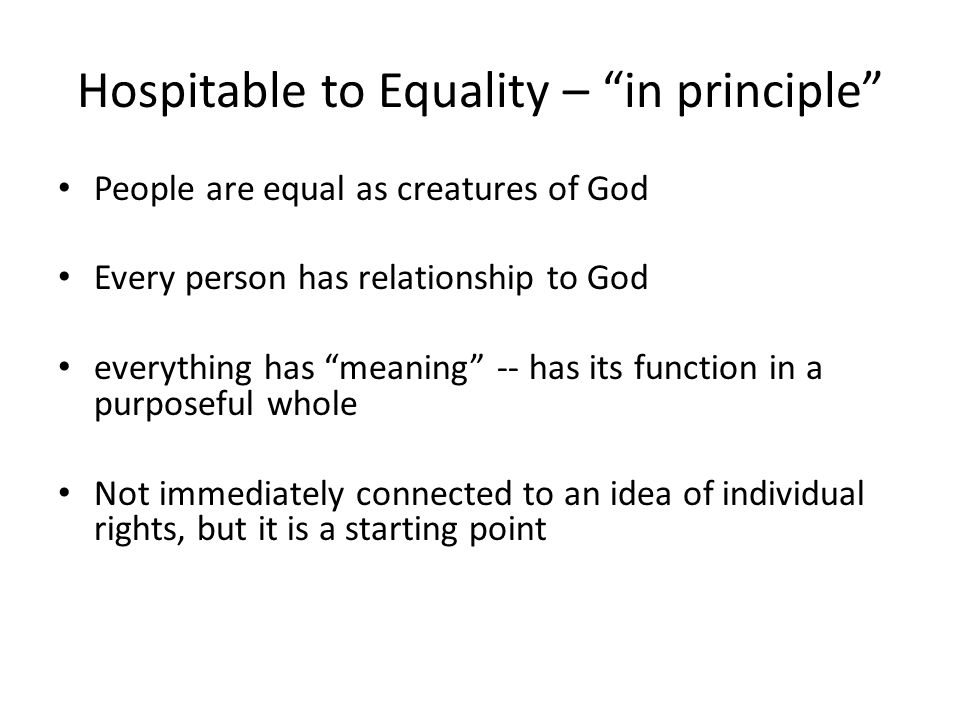 Hospitable to Equality – “in principle”

• People are equal as creatures of God

• Every person has relationship to God

• everything has “meaning” -- has its function in a purposeful whole

• Not immediately connected to an idea of individual rights, but it is a starting point